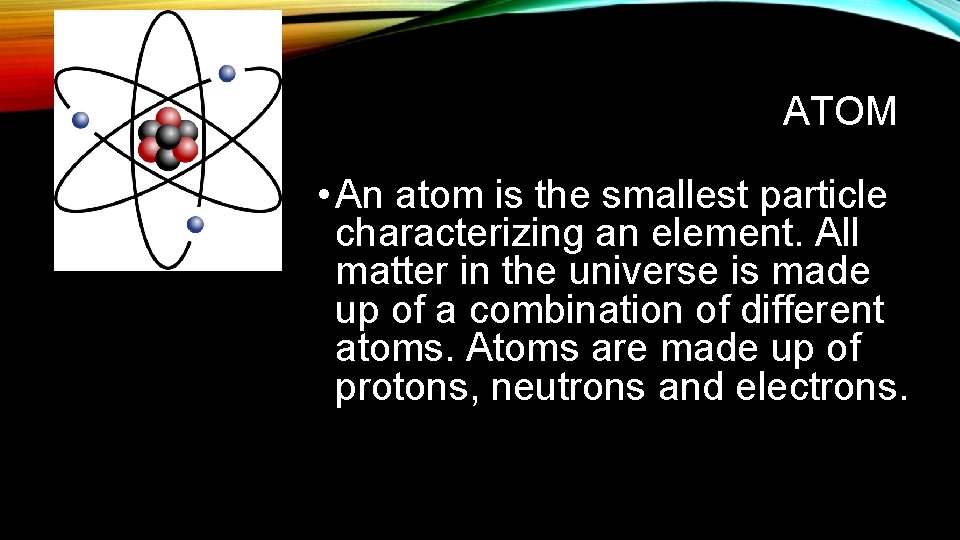 ATOM

• An atom is the smallest particle characterizing an element. All matter in the universe is made up of a combination of different atoms. Atoms are made up of protons, neutrons and electrons.